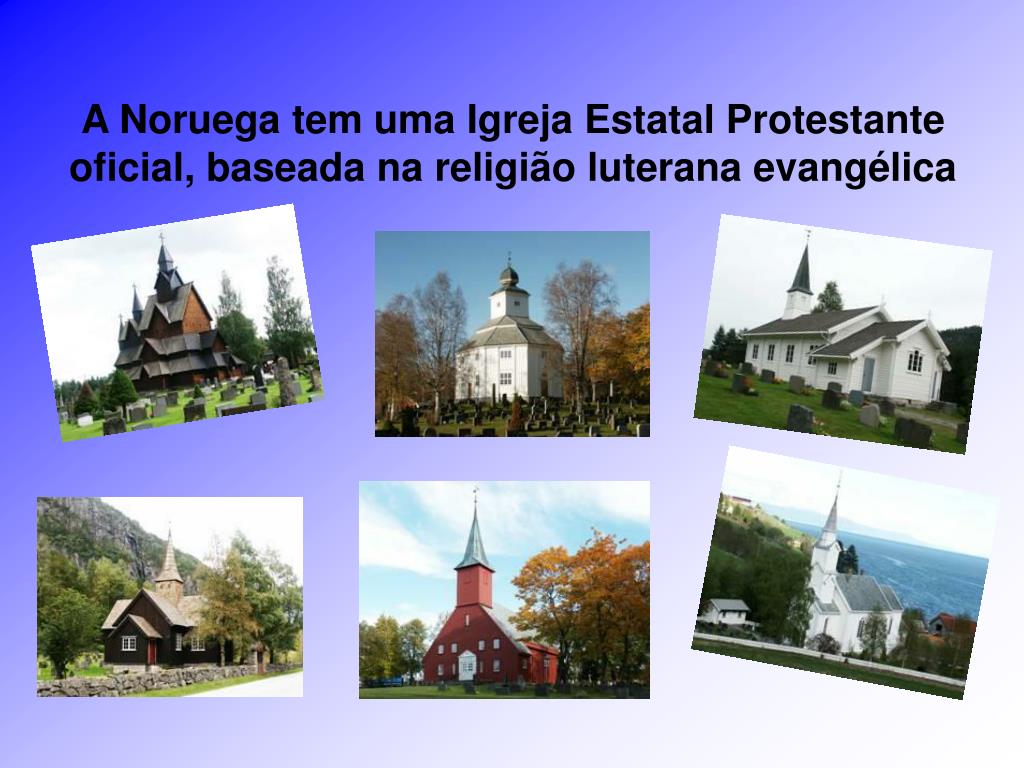 A Noruega tem uma Igreja Estatal Protestante oficial, baseada na religião luterana evangélica